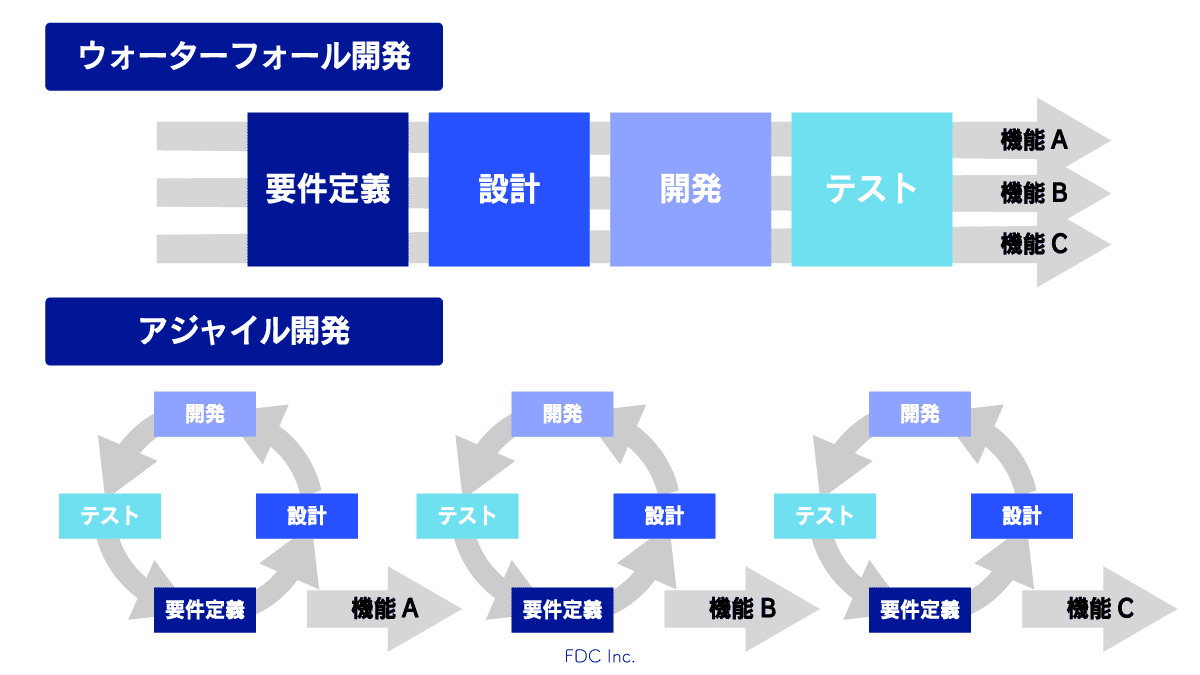 ウォーターフォール開発

要件定義
設計
開発
テスト
機能 A
機能 B
機能 C

アジャイル開発

開発
テスト
設計
要件定義
機能 A

開発
テスト
設計
要件定義
機能 B

開発
テスト
設計
要件定義
機能 C

FDC Inc.